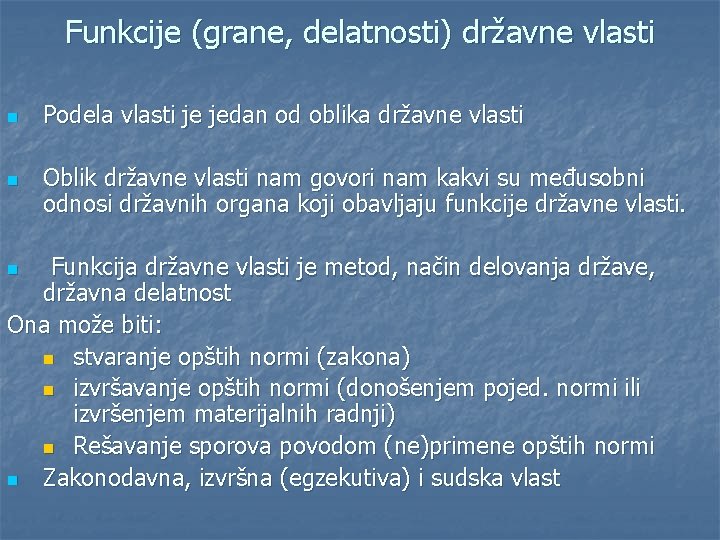 Funkcije (grane, delatnosti) državne vlasti

Podela vlasti je jedan od oblika državne vlasti

Oblik državne vlasti nam govori nam kakvi su međusobni odnosi državnih organa koji obavljaju funkcije državne vlasti.

Funkcija državne vlasti je metod, način delovanja države, državna delatnost

Ona može biti:

stvaranje opštih normi (zakona)

izvršavanje opštih normi (donošenjem pojed. normi ili izvršenjem materijalnih radnji)

Rešavanje sporova povodom (ne)primene opštih normi

Zakonodavna, izvršna (egzekutiva) i sudska vlast